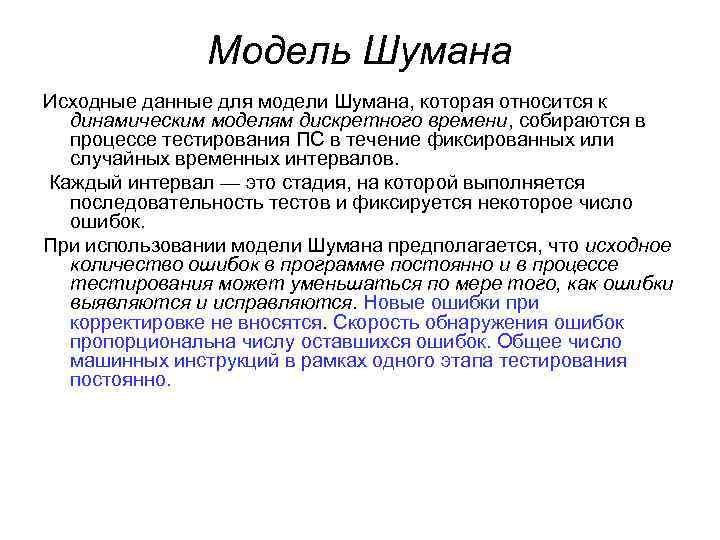 Модель Шумана

Исходные данные для модели Шумана, которая относится к динамическим моделям дискретного времени, собираются в процессе тестирования ПС в течение фиксированных или случайных временных интервалов.

Каждый интервал — это стадия, на которой выполняется последовательность тестов и фиксируется некоторое число ошибок.

При использовании модели Шумана предполагается, что исходное количество ошибок в программе постоянно и в процессе тестирования может уменьшаться по мере того, как ошибки выявляются и исправляются. Новые ошибки при корректировке не вносятся. Скорость обнаружения ошибок пропорциональна числу оставшихся ошибок. Общее число машинных инструкций в рамках одного этапа тестирования постоянно.